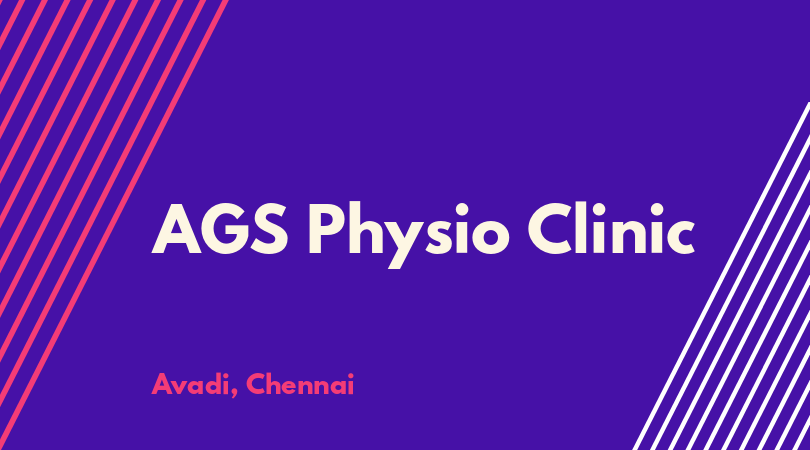 AGS Physio Clinic

Avadi, Chennai